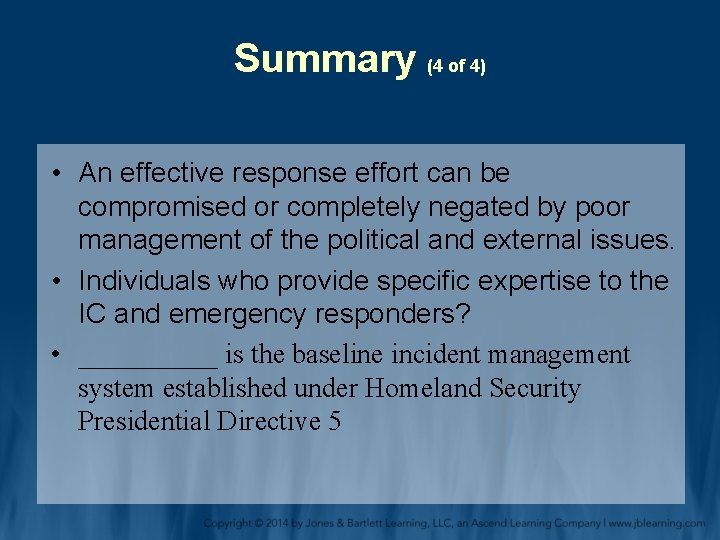 Summary (4 of 4)

• An effective response effort can be compromised or completely negated by poor management of the political and external issues.

• Individuals who provide specific expertise to the IC and emergency responders?

• __________ is the baseline incident management system established under Homeland Security Presidential Directive 5

Copyright © 2014 by Jones & Bartlett Learning, LLC, an Ascend Learning Company | www.jblearning.com